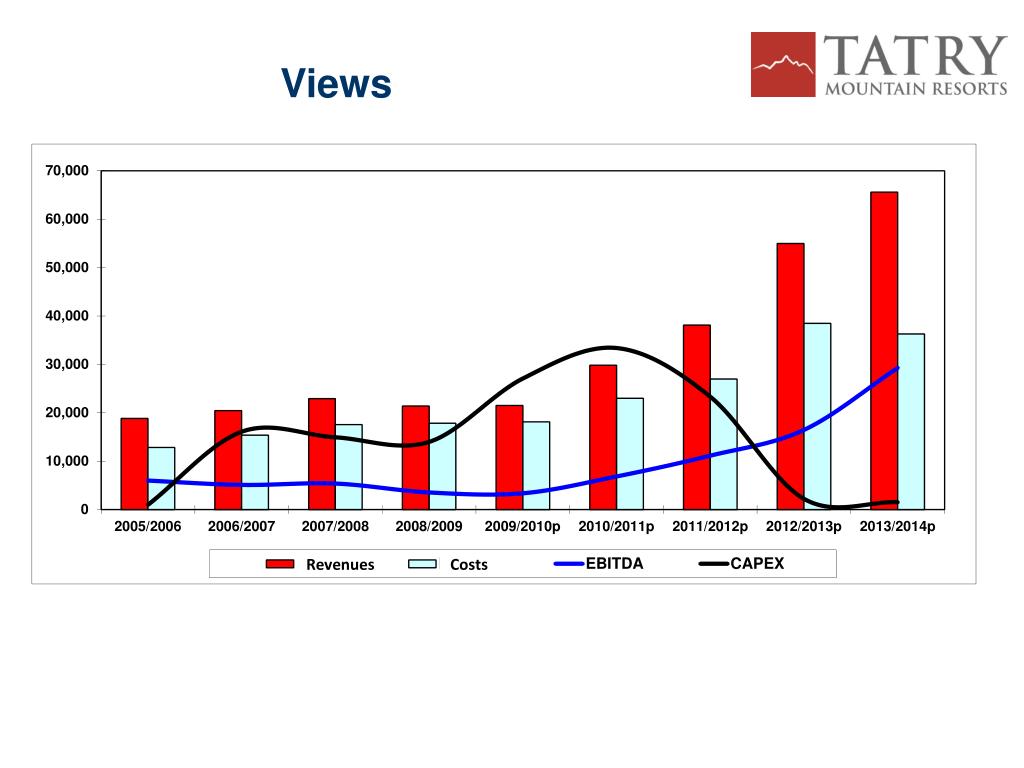 Views

TATRY
MOUNTAIN RESORTS

70,000
60,000
50,000
40,000
30,000
20,000
10,000
0

2005/2006
2006/2007
2007/2008
2008/2009
2009/2010p
2010/2011p
2011/2012p
2012/2013p
2013/2014p

Revenues
Costs
EBITDA
CAPEX